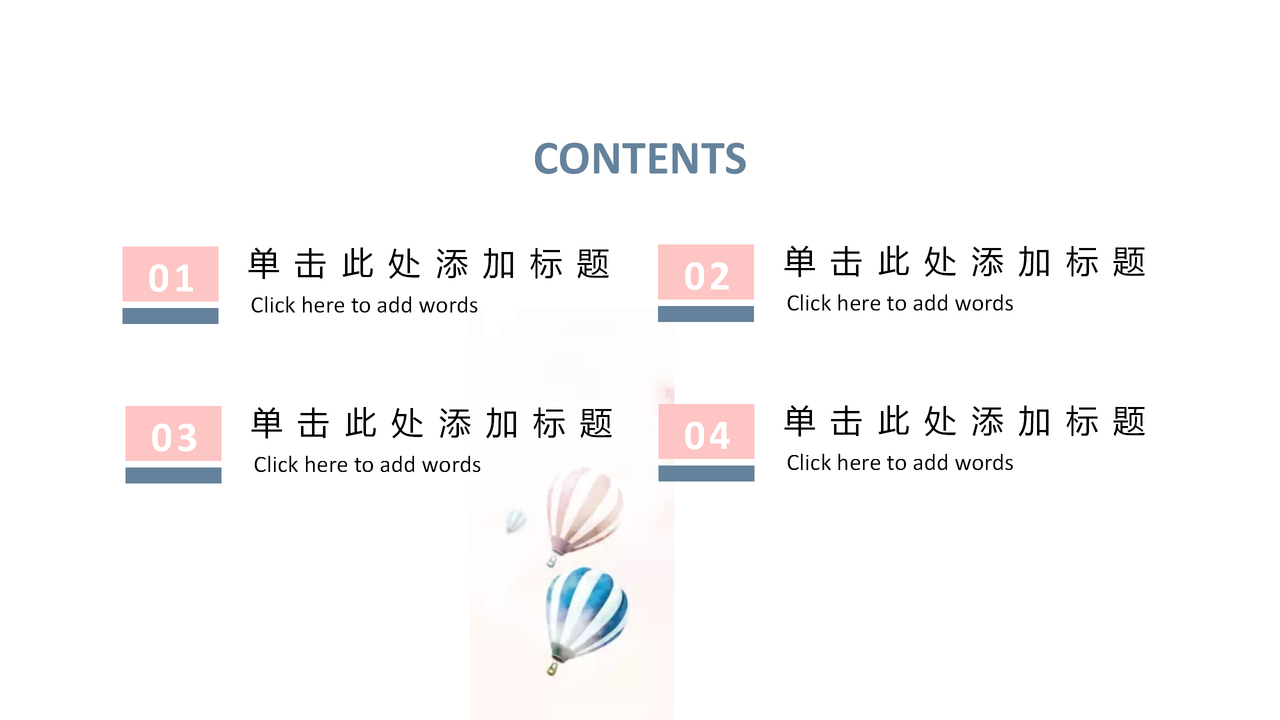 CONTENTS

01
单击此处添加标题
Click here to add words

02
单击此处添加标题
Click here to add words

03
单击此处添加标题
Click here to add words

04
单击此处添加标题
Click here to add words